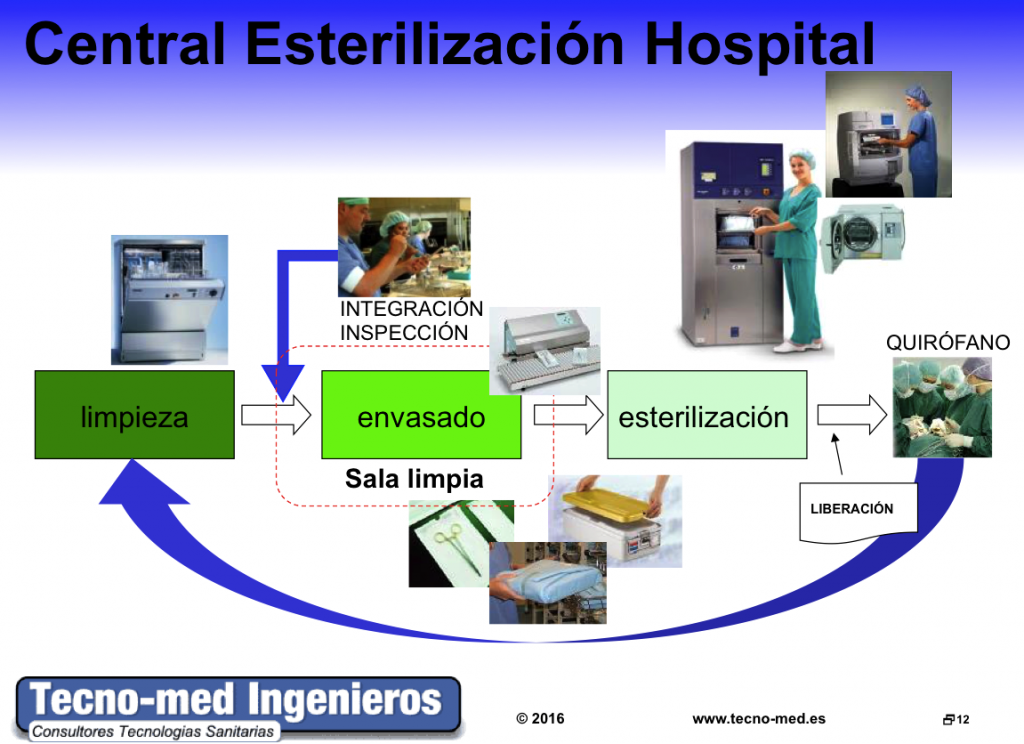 Central Esterilización Hospital

INTEGRACIÓN
INSPECCIÓN

QUIRÓFANO

limpieza

envasado

esterilización

Sala limpia

LIBERACIÓN

Tecno-med Ingenieros
Consultores Tecnologías Sanitarias

© 2016

www.tecno-med.es

12